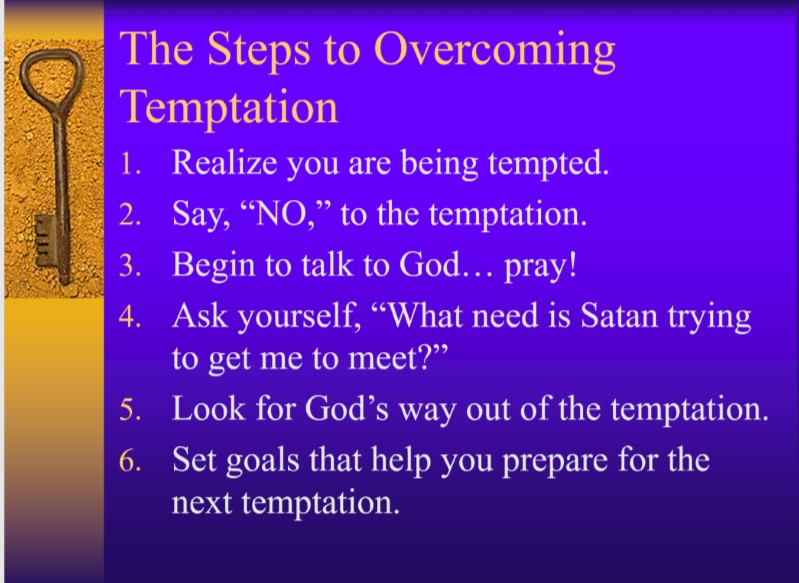 The Steps to Overcoming Temptation

1. Realize you are being tempted.
2. Say, “NO,” to the temptation.
3. Begin to talk to God… pray!
4. Ask yourself, “What need is Satan trying to get me to meet?”
5. Look for God’s way out of the temptation.
6. Set goals that help you prepare for the next temptation.